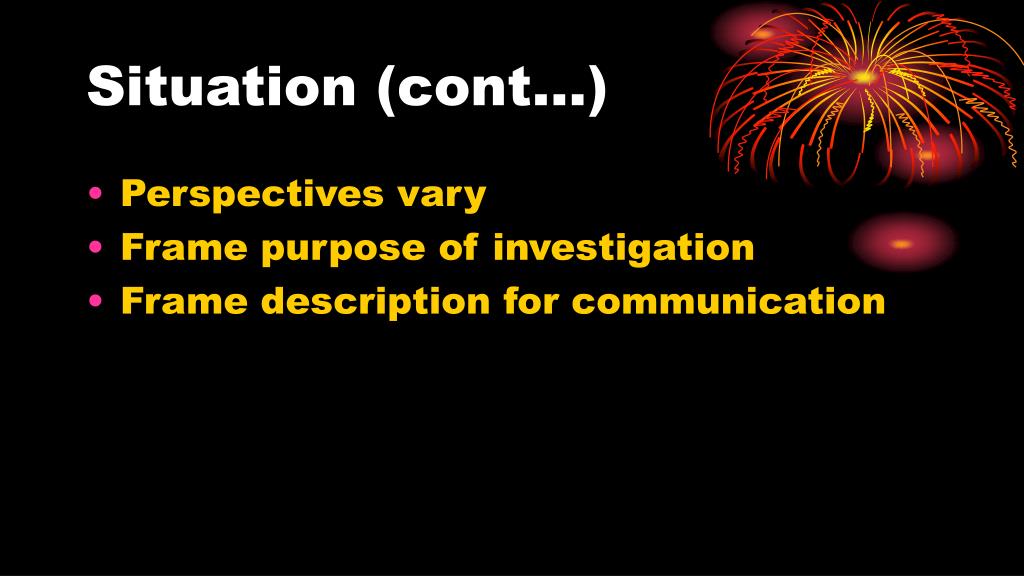 Situation (cont…)

• Perspectives vary
• Frame purpose of investigation
• Frame description for communication